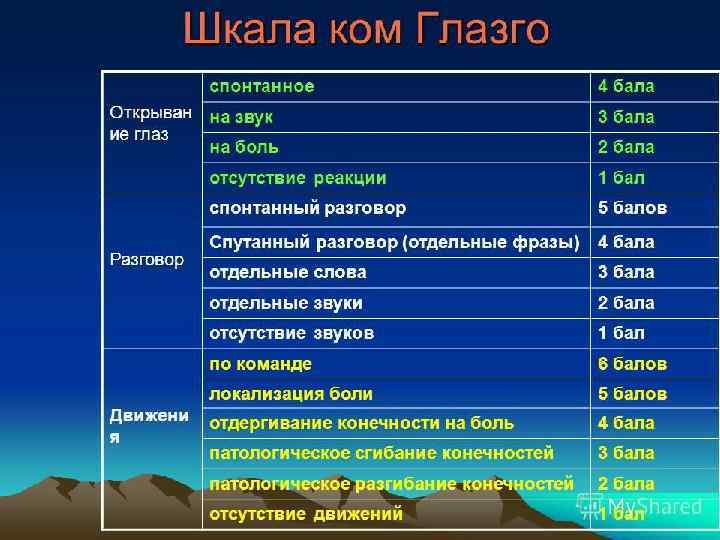 Шкала ком Глазго

| | | |
|---|---|---|
| Открывание глаз | спонтанное | 4 бала |
| | на звук | 3 бала |
| | на боль | 2 бала |
| | отсутствие реакции | 1 бал |
| Разговор | спонтанный разговор | 5 балов |
| | Спутанный разговор (отдельные фразы) | 4 бала |
| | отдельные слова | 3 бала |
| | отдельные звуки | 2 бала |
| | отсутствие звуков | 1 бал |
| Движения | по команде | 6 балов |
| | локализация боли | 5 балов |
| | отдергивание конечности на боль | 4 бала |
| | патологическое сгибание конечностей | 3 бала |
| | патологическое разгибание конечностей | 2 бала |
| | отсутствие движений | 1 бал |

MyShared